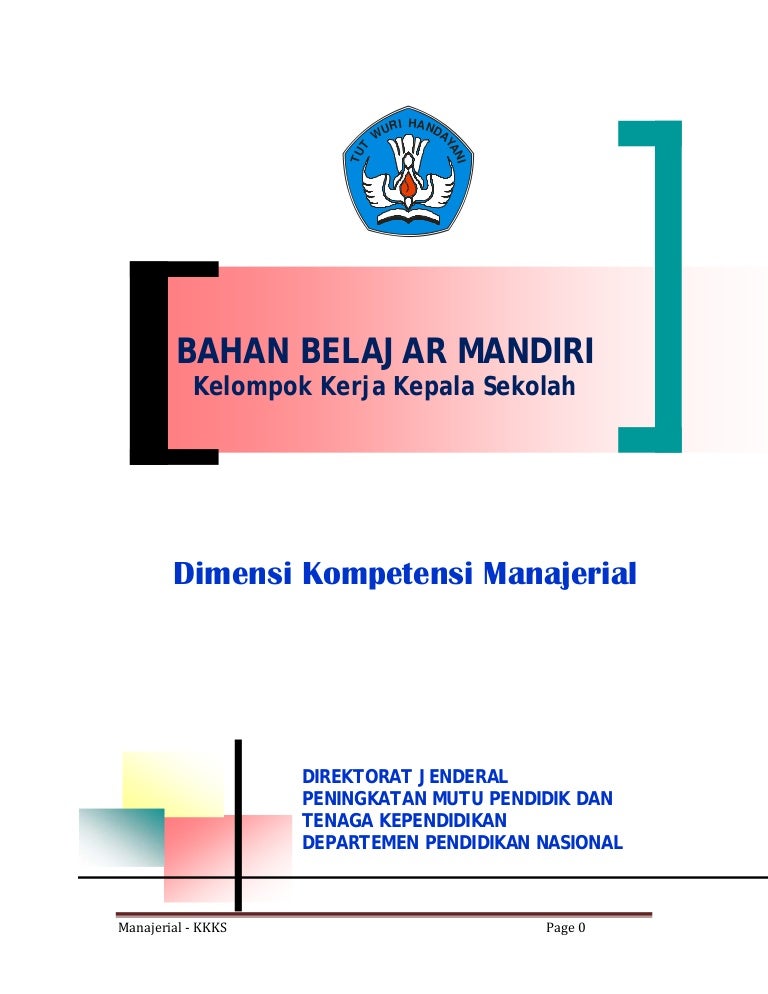 TUT WURI HANDAYANI

BAHAN BELAJAR MANDIRI
Kelompok Kerja Kepala Sekolah

Dimensi Kompetensi Manajerial

DIREKTORAT JENDERAL
PENINGKATAN MUTU PENDIDIK DAN
TENAGA KEPENDIDIKAN
DEPARTEMEN PENDIDIKAN NASIONAL

Manajerial - KKKS

Page 0